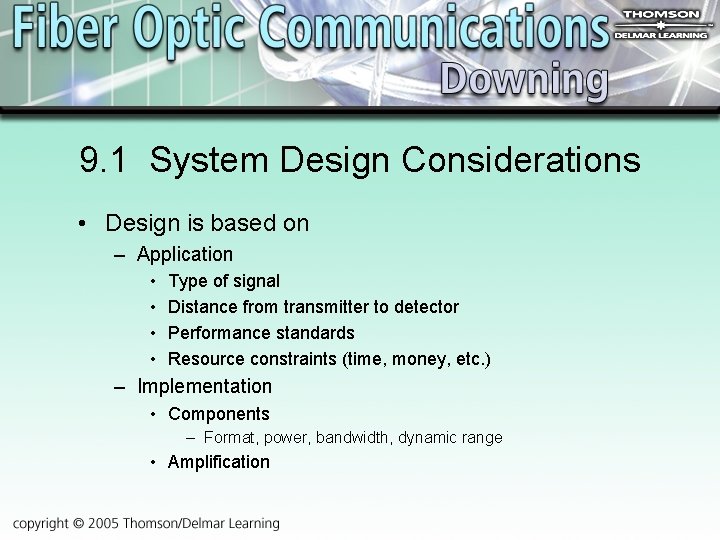 Fiber Optic Communications
THOMSON
DELMAR LEARNING
Downing

9.1 System Design Considerations

• Design is based on
– Application
• Type of signal
• Distance from transmitter to detector
• Performance standards
• Resource constraints (time, money, etc.)
– Implementation
• Components
– Format, power, bandwidth, dynamic range
• Amplification

copyright © 2005 Thomson/Delmar Learning